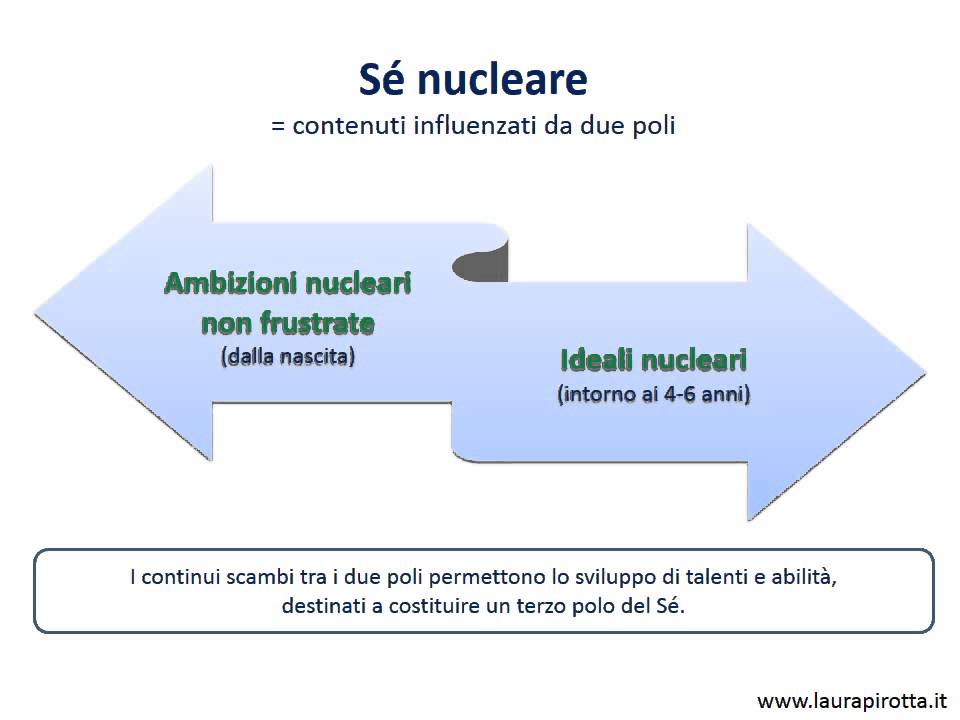 Sé nucleare
= contenuti influenzati da due poli

Ambizioni nucleari non frustrate
(dalla nascita)

Ideali nucleari
(intorno ai 4-6 anni)

I continui scambi tra i due poli permettono lo sviluppo di talenti e abilità, destinati a costituire un terzo polo del Sé.

www.laurapirotta.it